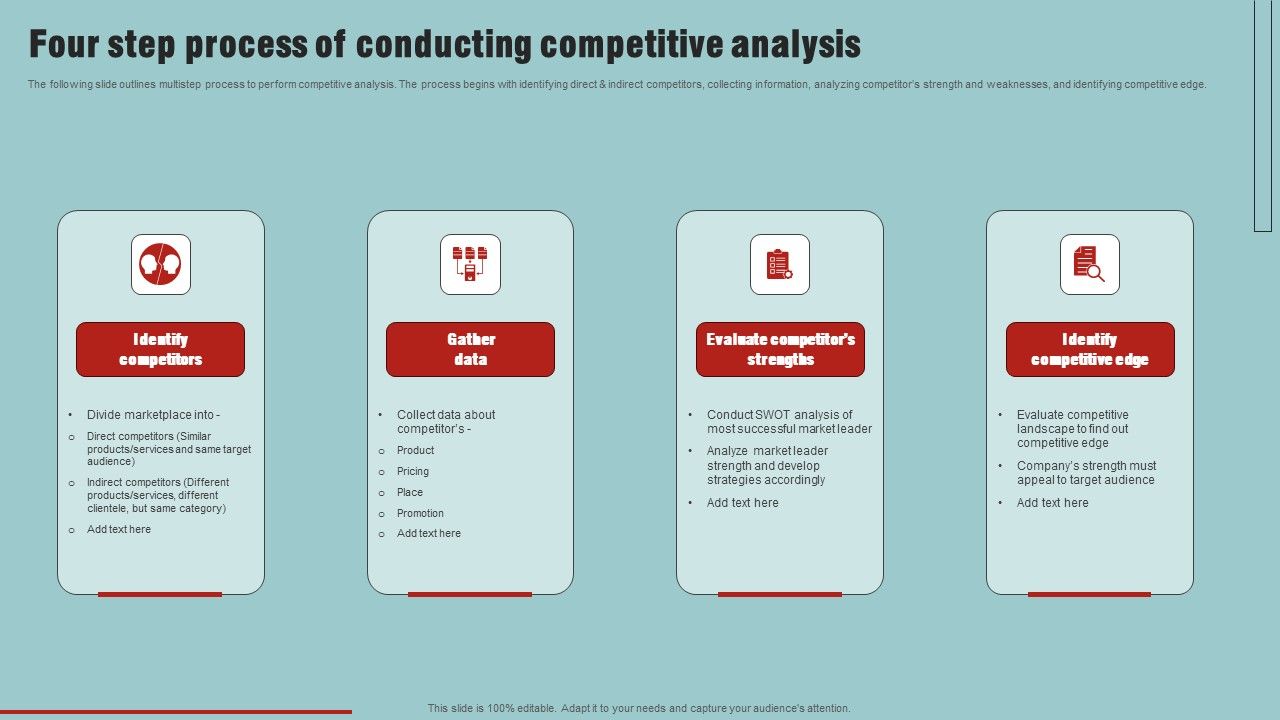 Four step process of conducting competitive analysis

The following slide outlines multistep process to perform competitive analysis. The process begins with identifying direct & indirect competitors, collecting information, analyzing competitor's strength and weaknesses, and identifying competitive edge.

Identify competitors

• Divide marketplace into -
o Direct competitors (Similar products/services and same target audience)
o Indirect competitors (Different products/services, different clientele, but same category)
o Add text here

Gather data

• Collect data about competitor's -
o Product
o Pricing
o Place
o Promotion
o Add text here

Evaluate competitor's strengths

• Conduct SWOT analysis of most successful market leader
• Analyze market leader strength and develop strategies accordingly
• Add text here

Identify competitive edge

• Evaluate competitive landscape to find out competitive edge
• Company's strength must appeal to target audience
• Add text here

This slide is 100% editable. Adapt it to your needs and capture your audience's attention.